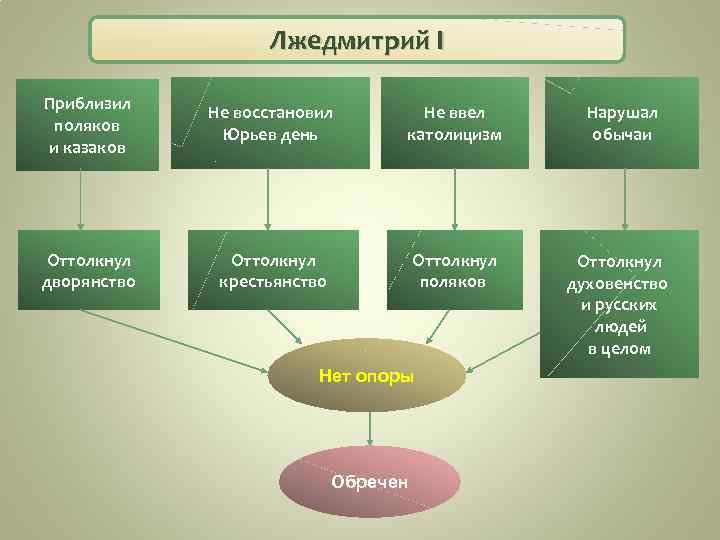 Лжедмитрий I

Приблизил поляков и казаков

Не восстановил Юрьев день

Не ввел католицизм

Нарушал обычаи

Оттолкнул дворянство

Оттолкнул крестьянство

Оттолкнул поляков

Оттолкнул духовенство и русских людей в целом

Нет опоры

Обречен